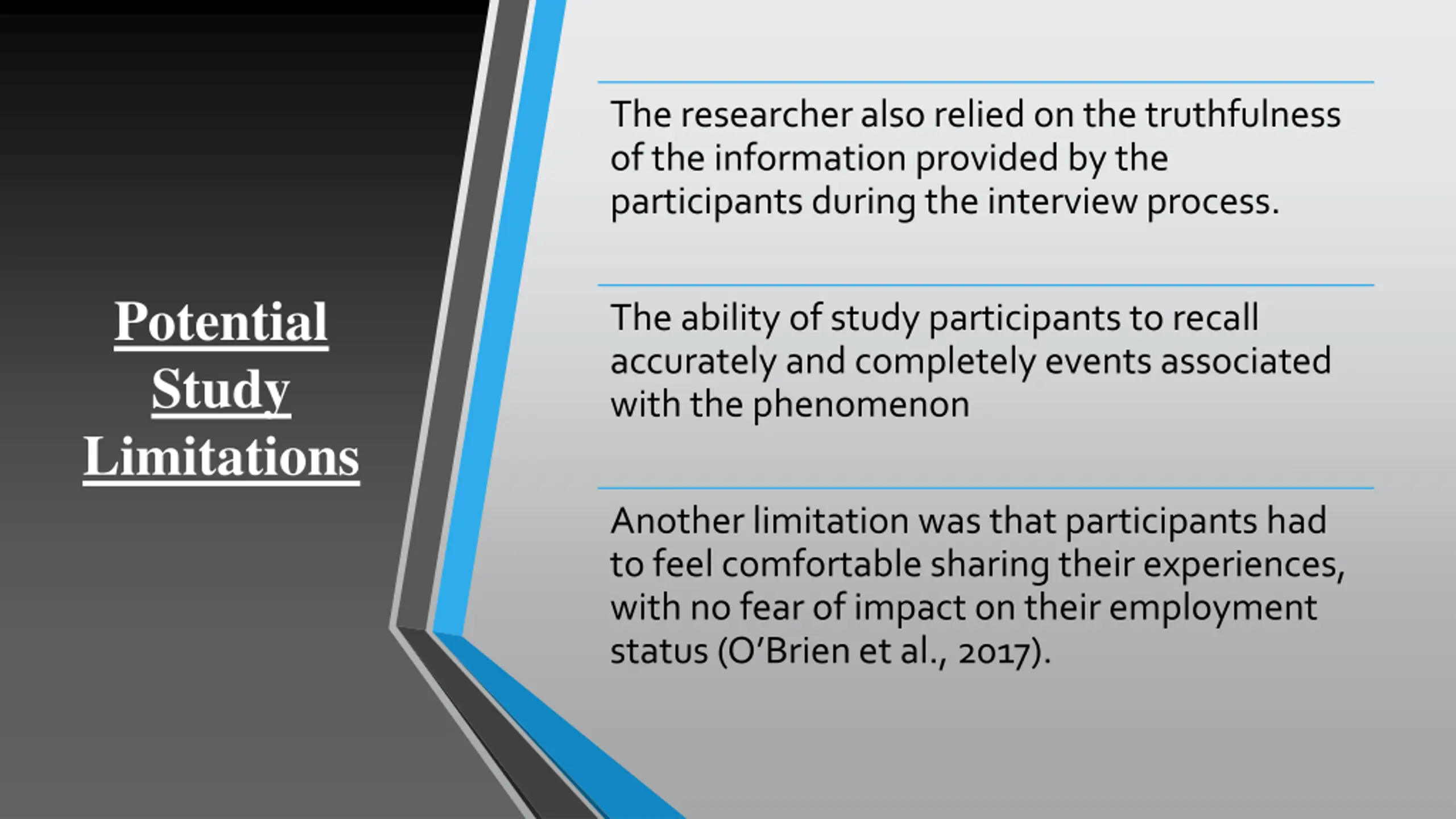 Potential Study Limitations

The researcher also relied on the truthfulness of the information provided by the participants during the interview process.

The ability of study participants to recall accurately and completely events associated with the phenomenon

Another limitation was that participants had to feel comfortable sharing their experiences, with no fear of impact on their employment status (O'Brien et al., 2017).